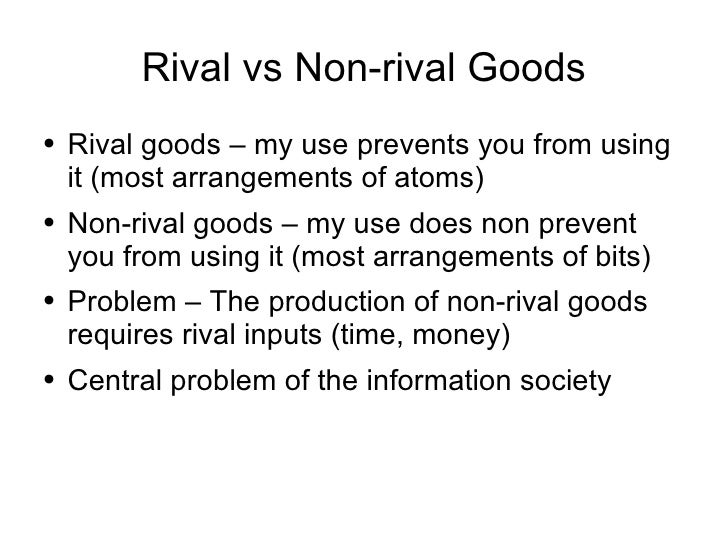 Rival vs Non-rival Goods

• Rival goods – my use prevents you from using it (most arrangements of atoms)

• Non-rival goods – my use does non prevent you from using it (most arrangements of bits)

• Problem – The production of non-rival goods requires rival inputs (time, money)

• Central problem of the information society